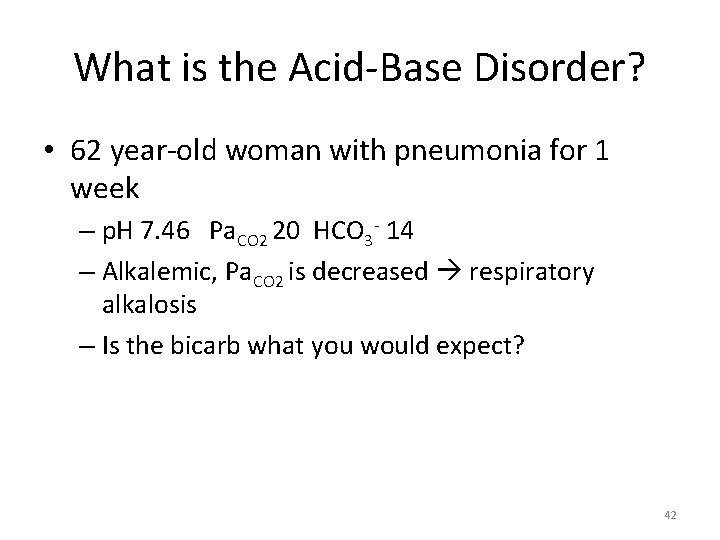 What is the Acid-Base Disorder?

• 62 year-old woman with pneumonia for 1 week

– pH 7.46 $Pa_{CO2}$ 20 $HCO_3^-$ 14

– Alkalemic, $Pa_{CO2}$ is decreased → respiratory alkalosis

– Is the bicarb what you would expect?

42